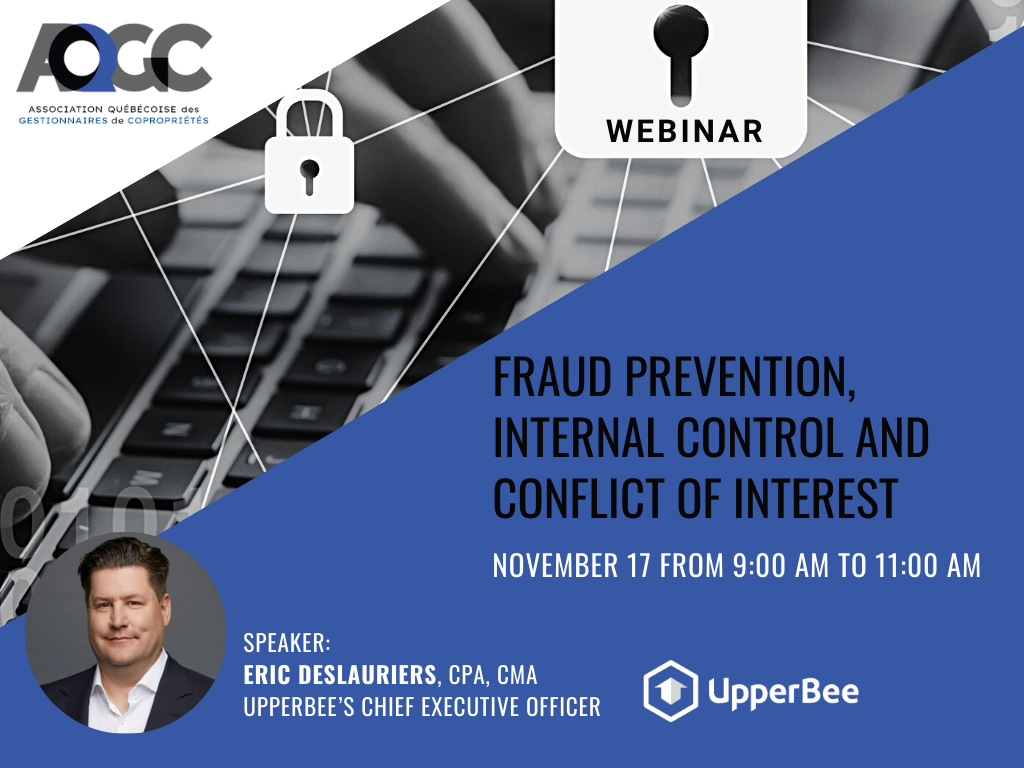 AQGC
ASSOCIATION QUÉBÉCOISE des GESTIONNAIRES de COPROPRIÉTÉS

WEBINAR

FRAUD PREVENTION, INTERNAL CONTROL AND CONFLICT OF INTEREST

NOVEMBER 17 FROM 9:00 AM TO 11:00 AM

SPEAKER:
ERIC DESLAURIERS, CPA, CMA
UPPERBEE'S CHIEF EXECUTIVE OFFICER

UpperBee